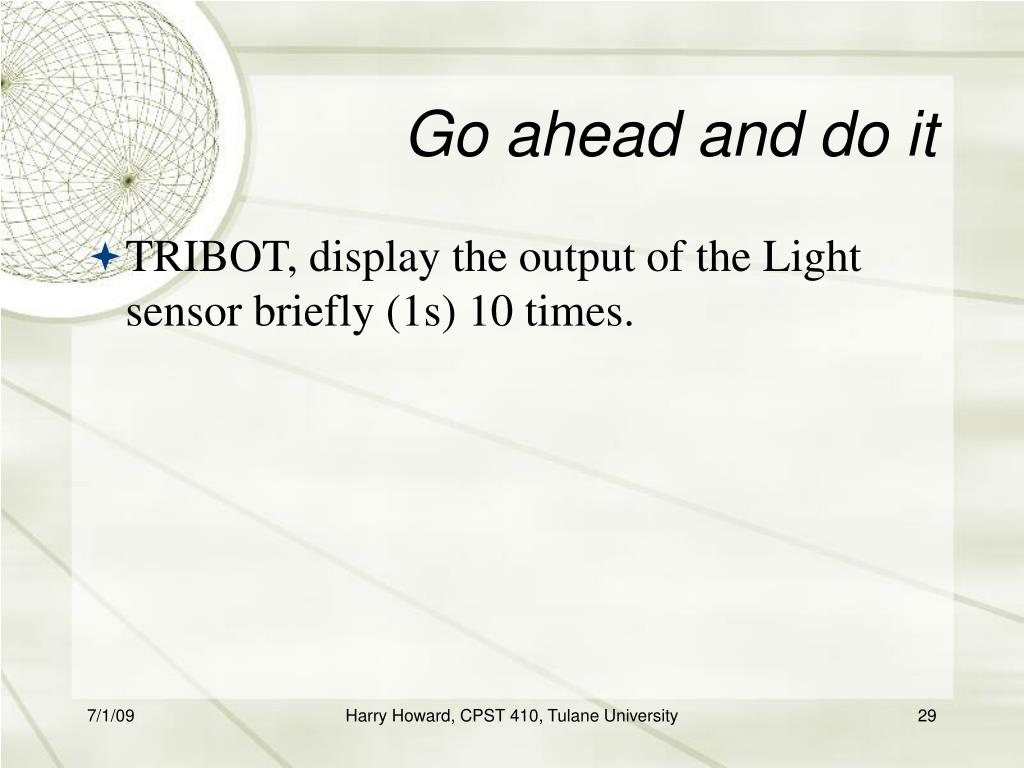 Go ahead and do it

TRIBOT, display the output of the Light sensor briefly (1s) 10 times.

7/1/09

Harry Howard, CPST 410, Tulane University

29